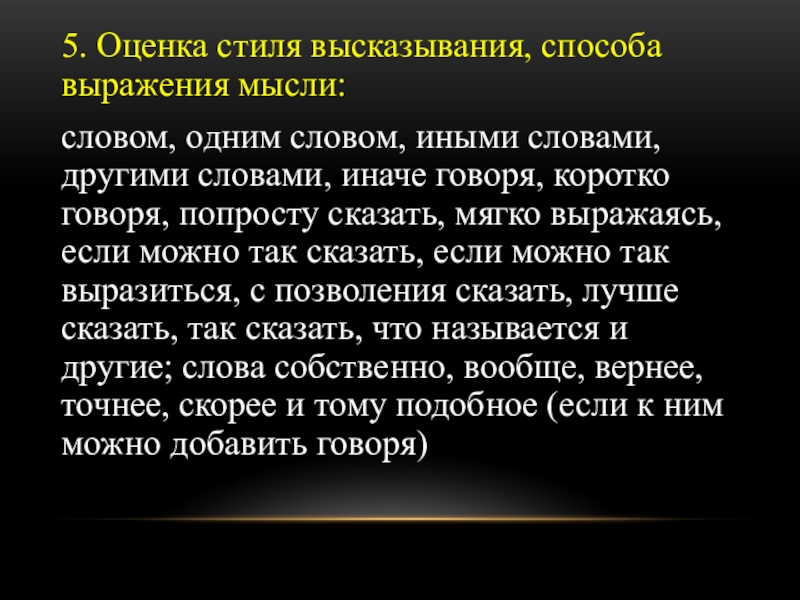 5. Оценка стиля высказывания, способа выражения мысли:

словом, одним словом, иными словами, другими словами, иначе говоря, коротко говоря, попросту сказать, мягко выражаясь, если можно так сказать, если можно так выразиться, с позволения сказать, лучше сказать, так сказать, что называется и другие; слова собственно, вообще, вернее, точнее, скорее и тому подобное (если к ним можно добавить говоря)